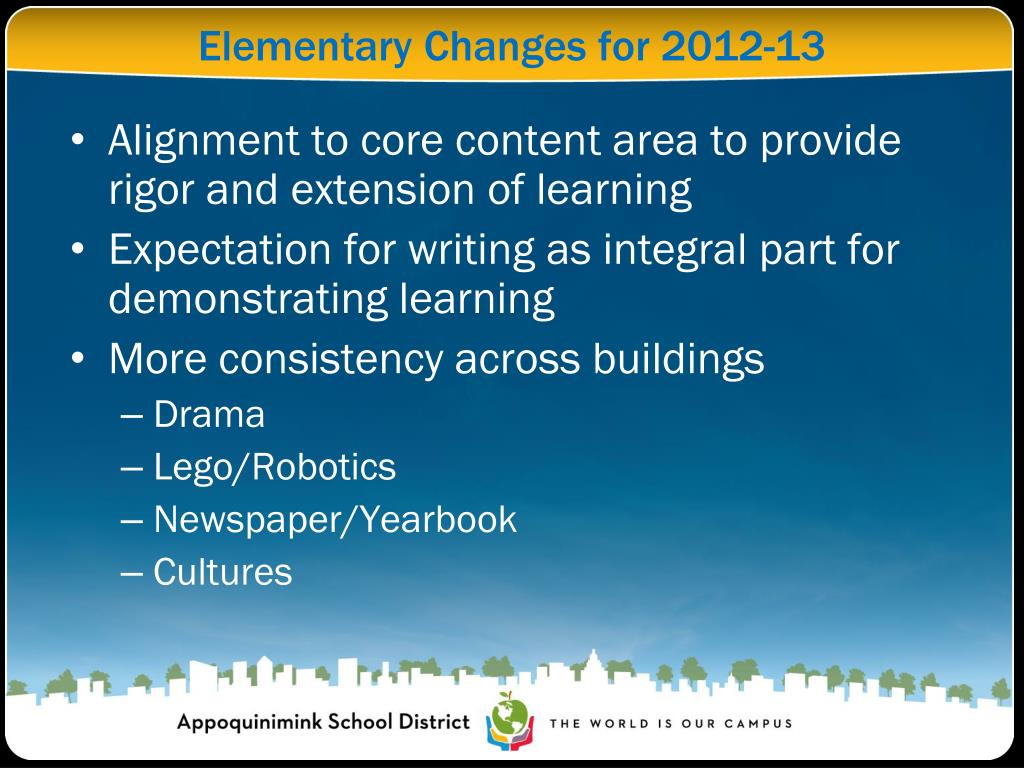 Elementary Changes for 2012-13

• Alignment to core content area to provide rigor and extension of learning
• Expectation for writing as integral part for demonstrating learning
• More consistency across buildings
– Drama
– Lego/Robotics
– Newspaper/Yearbook
– Cultures

Appoquinimink School District
THE WORLD IS OUR CAMPUS